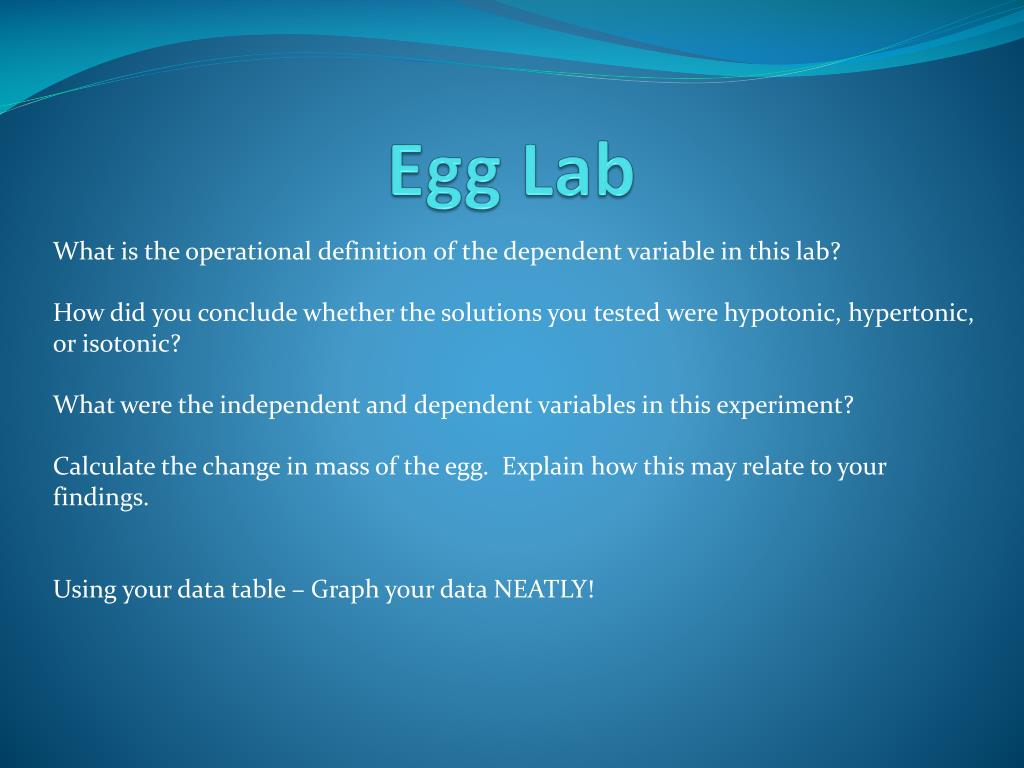 Egg Lab

What is the operational definition of the dependent variable in this lab?

How did you conclude whether the solutions you tested were hypotonic, hypertonic, or isotonic?

What were the independent and dependent variables in this experiment?

Calculate the change in mass of the egg. Explain how this may relate to your findings.

Using your data table – Graph your data NEATLY!